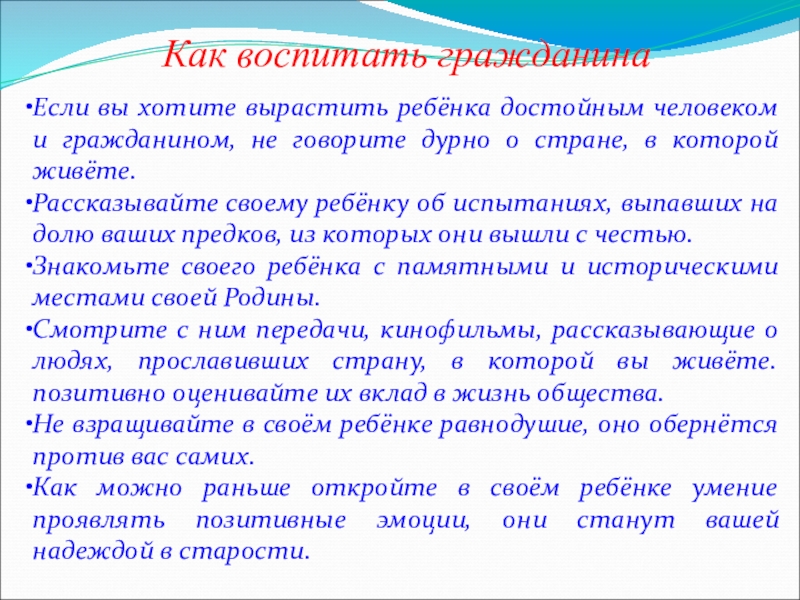 Как воспитать гражданина

•Если вы хотите вырастить ребёнка достойным человеком и гражданином, не говорите дурно о стране, в которой живёте.
•Рассказывайте своему ребёнку об испытаниях, выпавших на долю ваших предков, из которых они вышли с честью.
•Знакомьте своего ребёнка с памятными и историческими местами своей Родины.
•Смотрите с ним передачи, кинофильмы, рассказывающие о людях, прославивших страну, в которой вы живёте. позитивно оценивайте их вклад в жизнь общества.
•Не взращивайте в своём ребёнке равнодушие, оно обернётся против вас самих.
•Как можно раньше откройте в своём ребёнке умение проявлять позитивные эмоции, они станут вашей надеждой в старости.